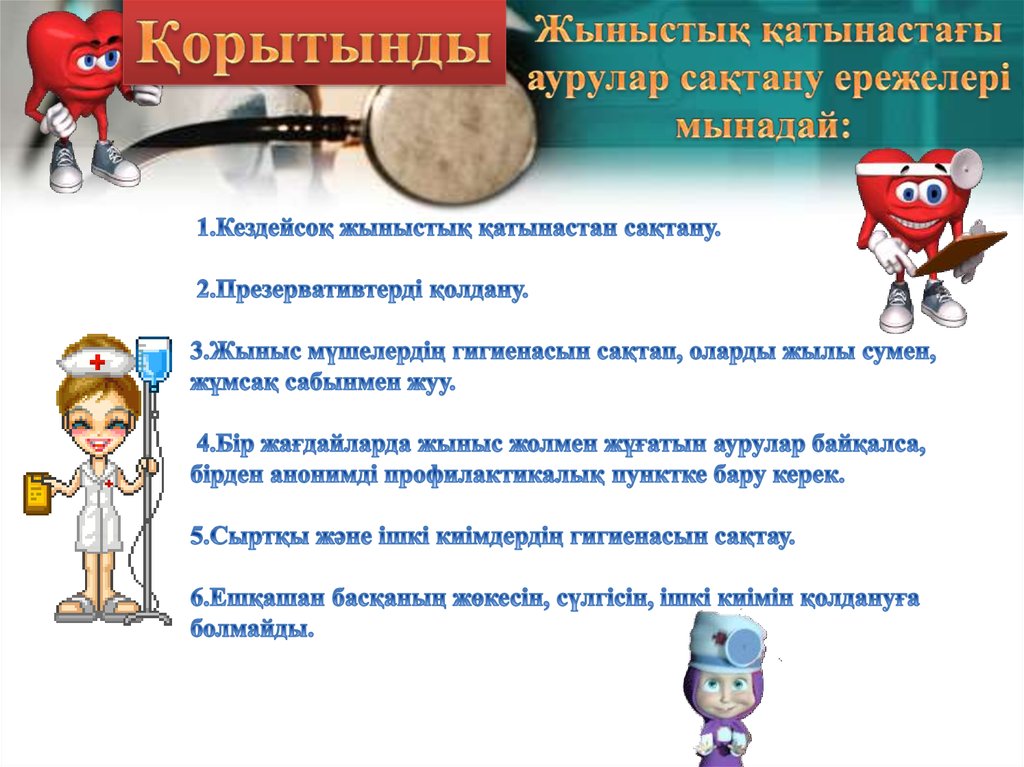 Қорытынды

Жыныстық қатынастағы аурулар сақтану ережелері мынадай:

1.Кездейсоқ жыныстық қатынастан сақтану.

2.Презервативтерді қолдану.

3.Жыныс мүшелердің гигиенасын сақтап, оларды жылы сумен, жұмсақ сабынмен жуу.

4.Бір жағдайларда жыныс жолмен жұғатын аурулар байқалса, бірден анонимді профилактикалық пунктке бару керек.

5.Сыртқы және ішкі киімдердің гигиенасын сақтау.

6.Ешқашан басқаның жөкесін, сүлгісін, ішкі киімін қолдануға болмайды.